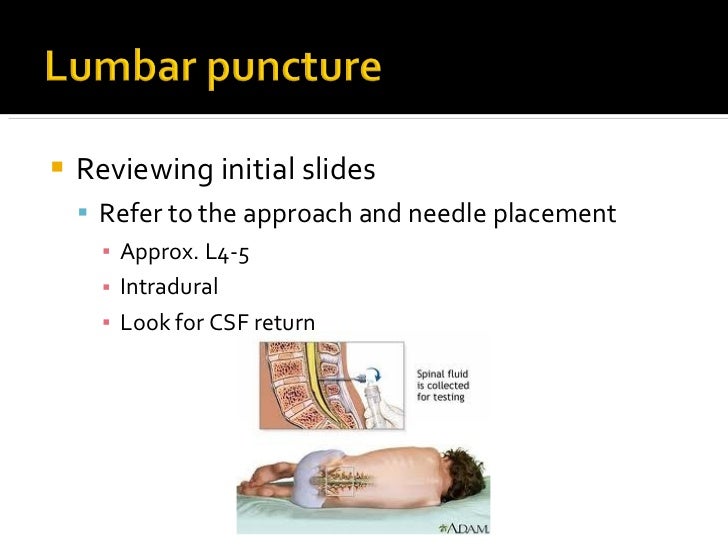 Lumbar puncture

Reviewing initial slides

Refer to the approach and needle placement

Approx. L4-5

Intradural

Look for CSF return

Spinal fluid is collected for testing

ADAM.